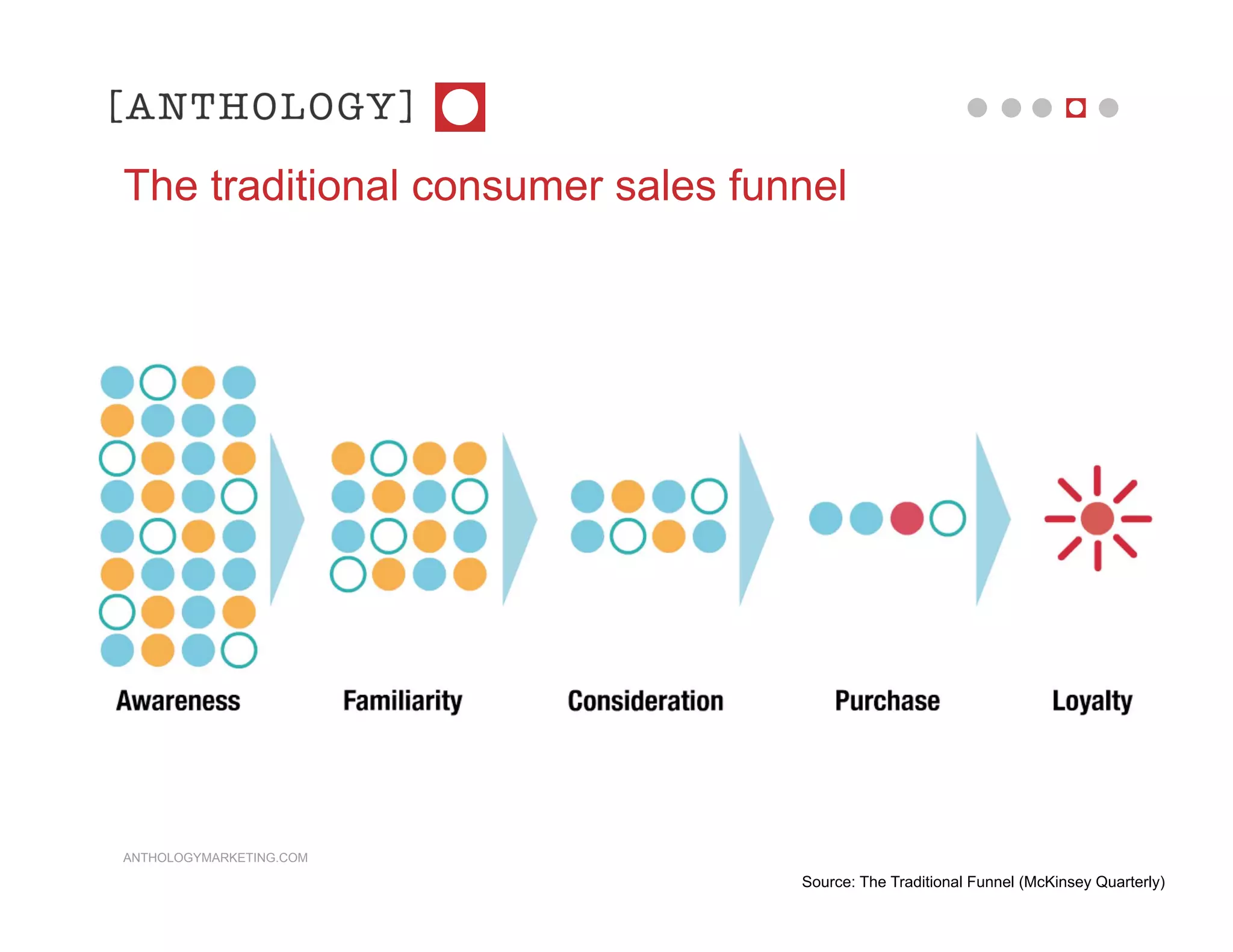 [ANTHOLOGY]

The traditional consumer sales funnel

Awareness

Familiarity

Consideration

Purchase

Loyalty

ANTHOLOGYMARKETING.COM

Source: The Traditional Funnel (McKinsey Quarterly)